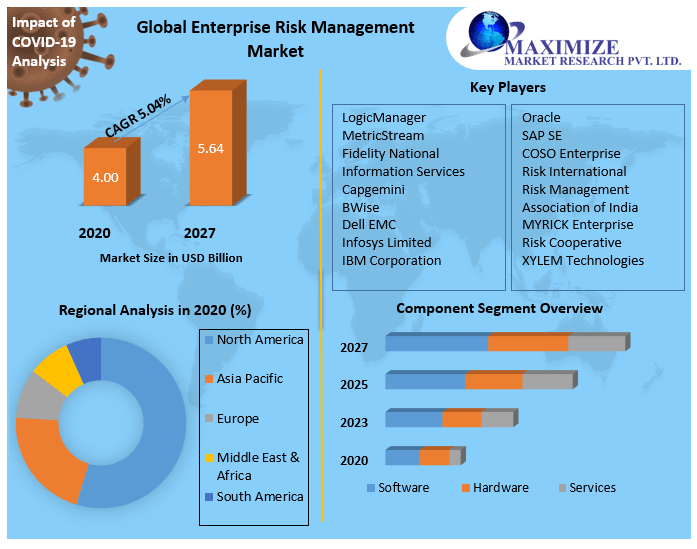 Impact of COVID-19 Analysis

Global Enterprise Risk Management Market

MAXIMIZE
MARKET RESEARCH PVT. LTD.

CAGR 5.04%

4.00

5.64

2020

2027

Market Size in USD Billion

Key Players

LogicManager
MetricStream
Fidelity National Information Services
Capgemini
BWise
Dell EMC
Infosys Limited
IBM Corporation

Oracle
SAP SE
COSO Enterprise Risk International
Risk Management Association of India
MYRICK Enterprise Risk Cooperative
XYLEM Technologies

Regional Analysis in 2020 (%)

North America
Asia Pacific
Europe
Middle East & Africa
South America

Component Segment Overview

2027
2025
2023
2020

Software
Hardware
Services